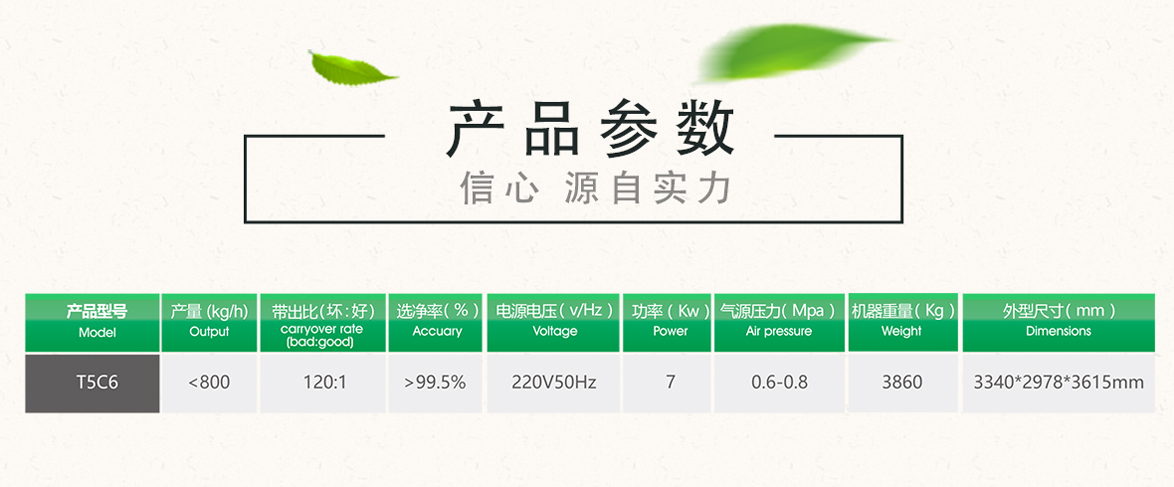 产品参数
信心 源自实力

| 产品型号 Model | 产量 (kg/h) Output | 带出比（坏：好） carryover rate (bad:good) | 选净率（%） Accuary | 电源电压（v/Hz） Voltage | 功率（Kw） Power | 气源压力（Mpa） Air pressure | 机器重量（Kg） Weight | 外型尺寸（mm） Dimensions |
|---|---|---|---|---|---|---|---|---|
| T5C6 | <800 | 120:1 | >99.5% | 220V50Hz | 7 | 0.6-0.8 | 3860 | 3340*2978*3615mm |